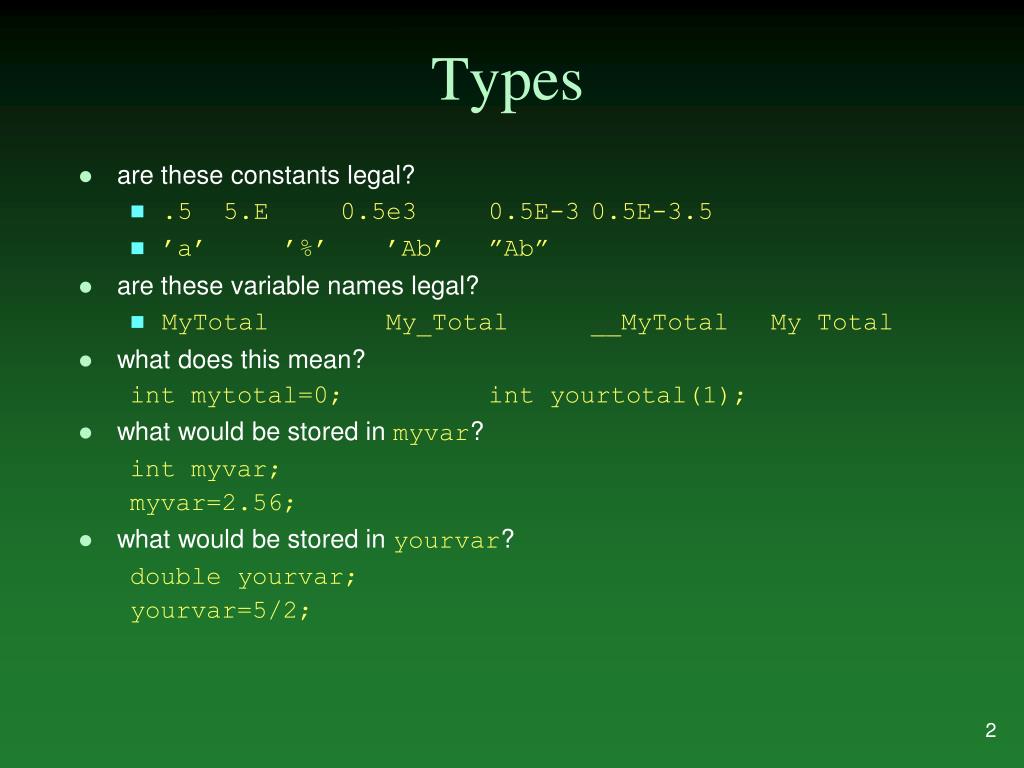 Types

- are these constants legal?
  - .5 5.E 0.5e3 0.5E-3 0.5E-3.5
  - ’a’ ’%’ ’Ab’ ”Ab”
- are these variable names legal?
  - MyTotal My_Total __MyTotal My Total
- what does this mean?
  int mytotal=0; int yourtotal(1);
- what would be stored in myvar?
  int myvar;
  myvar=2.56;
- what would be stored in yourvar?
  double yourvar;
  yourvar=5/2;

2